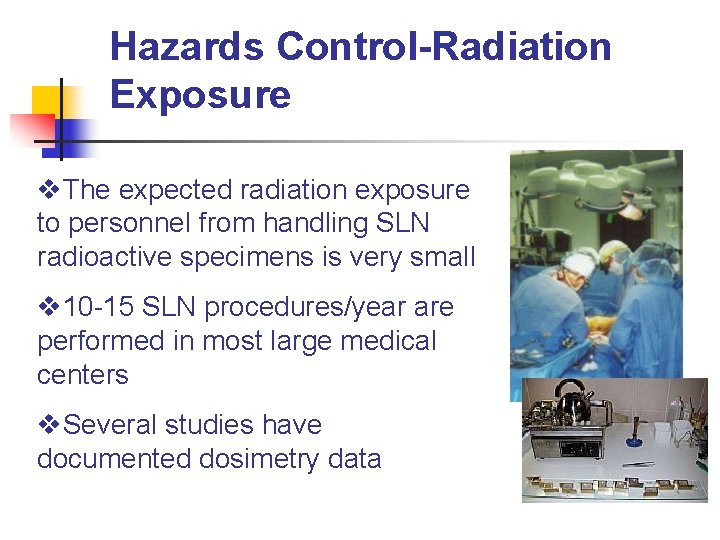 Hazards Control-Radiation Exposure

❖The expected radiation exposure to personnel from handling SLN radioactive specimens is very small

❖10-15 SLN procedures/year are performed in most large medical centers

❖Several studies have documented dosimetry data